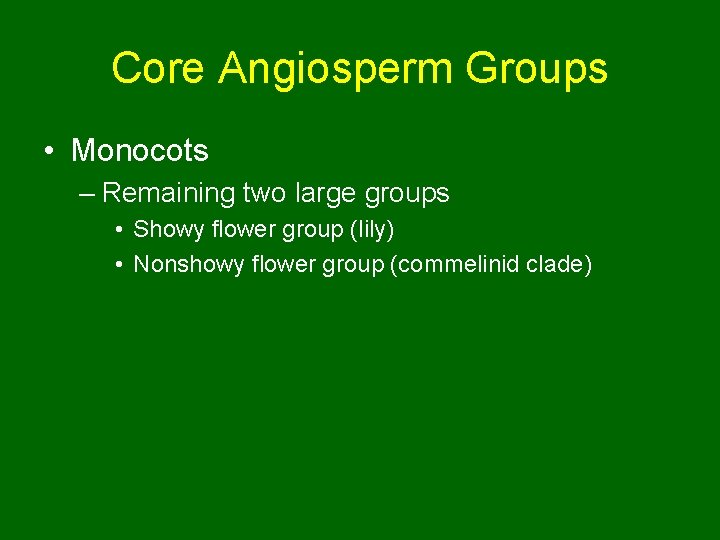 Core Angiosperm Groups

• Monocots
– Remaining two large groups
• Showy flower group (lily)
• Nonshowy flower group (commelinid clade)